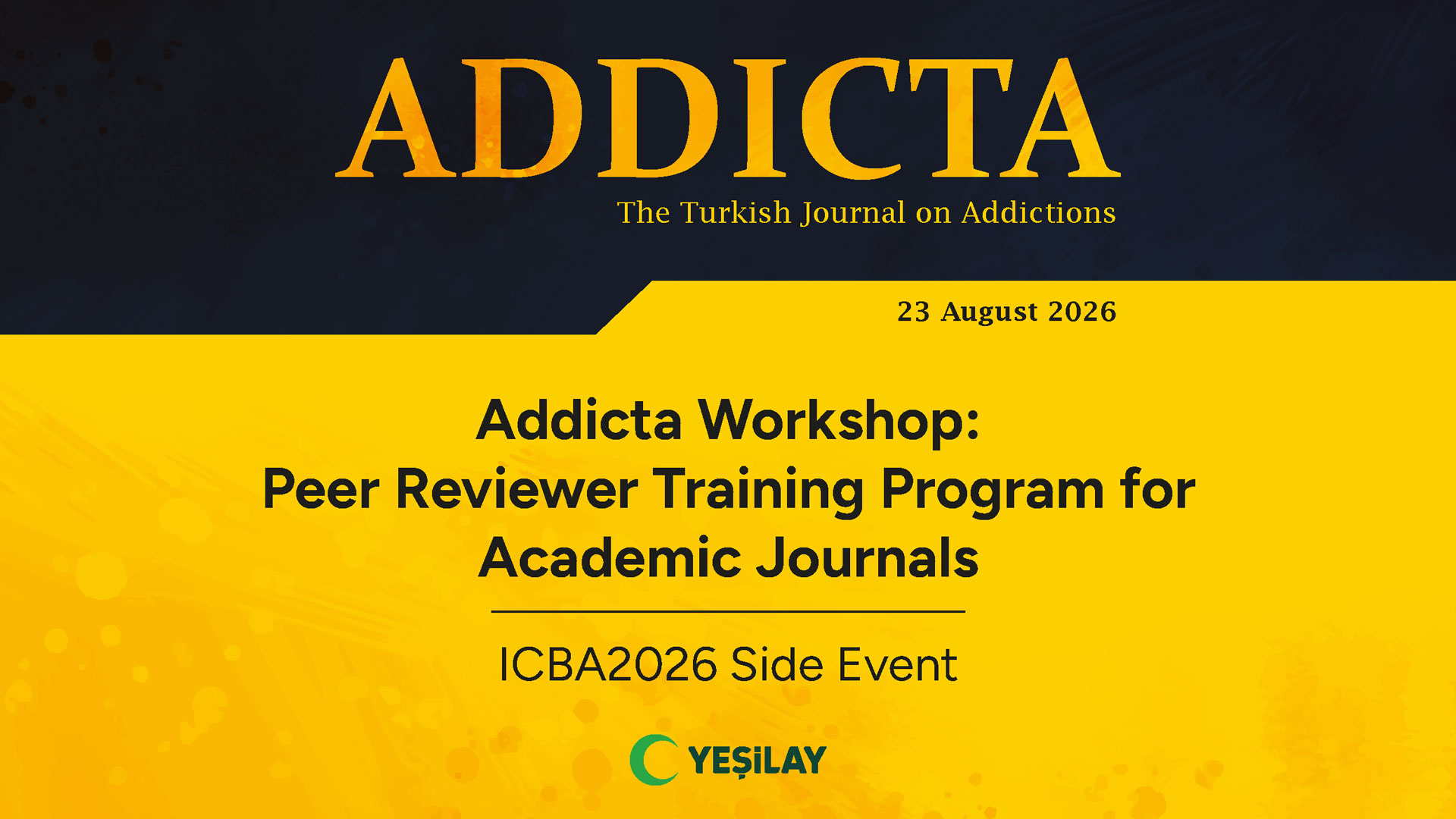 ADDICTA

The Turkish Journal on Addictions

23 August 2026

Addicta Workshop:
Peer Reviewer Training Program for Academic Journals

ICBA2026 Side Event

YEŞİLAY